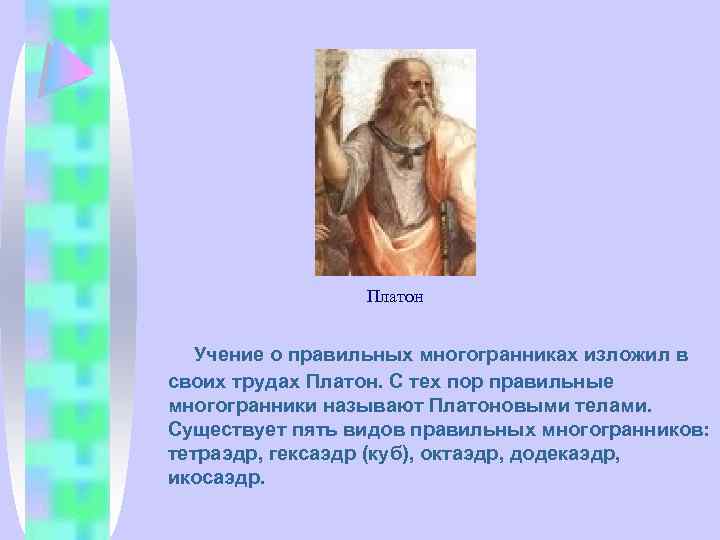 Платон

Учение о правильных многогранниках изложил в своих трудах Платон. С тех пор правильные многогранники называют Платоновыми телами. Существует пять видов правильных многогранников: тетраэдр, гексаэдр (куб), октаэдр, додекаэдр, икосаэдр.